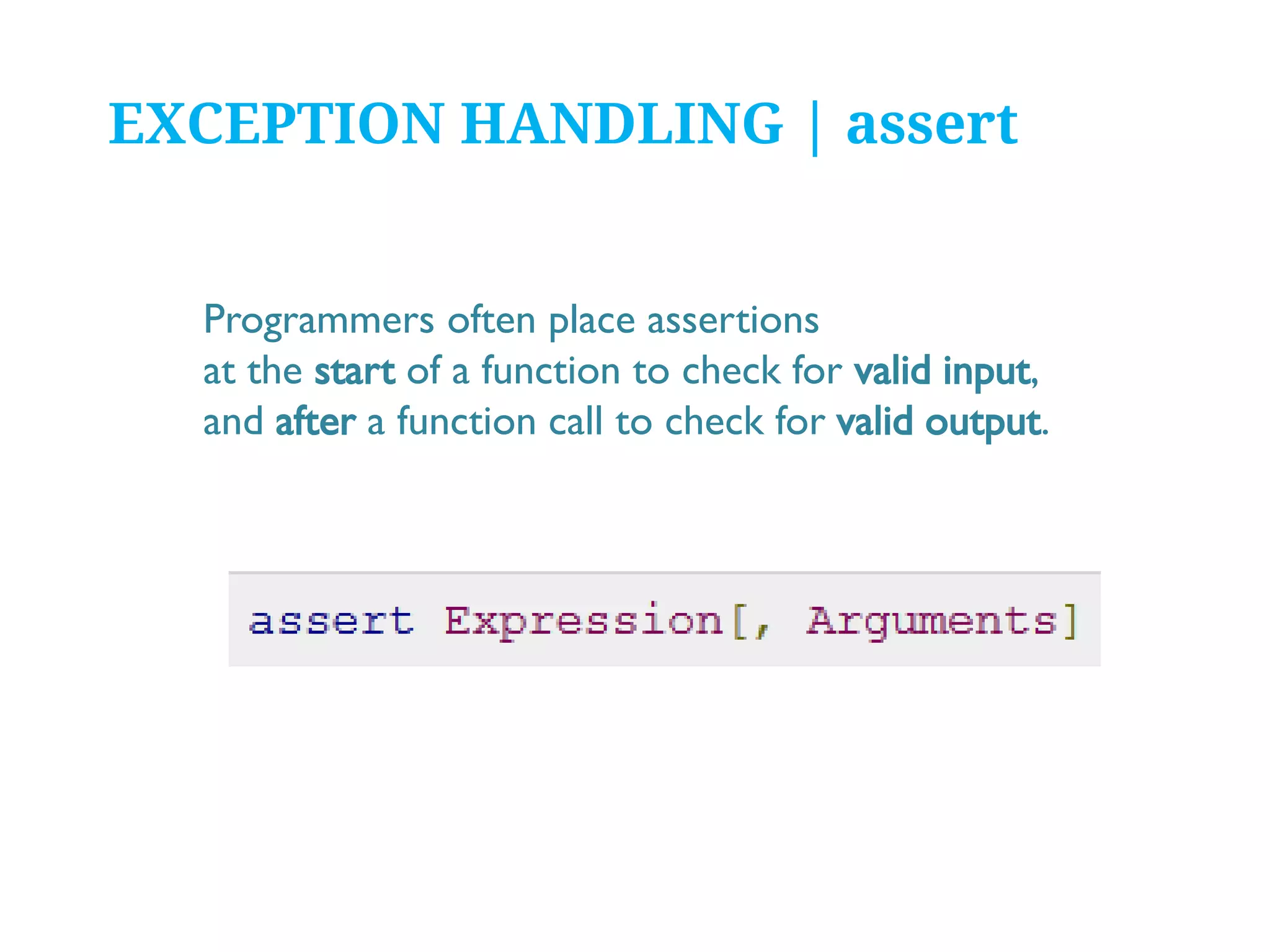 EXCEPTION HANDLING | assert

Programmers often place assertions at the start of a function to check for valid input, and after a function call to check for valid output.

assert Expression[, Arguments]